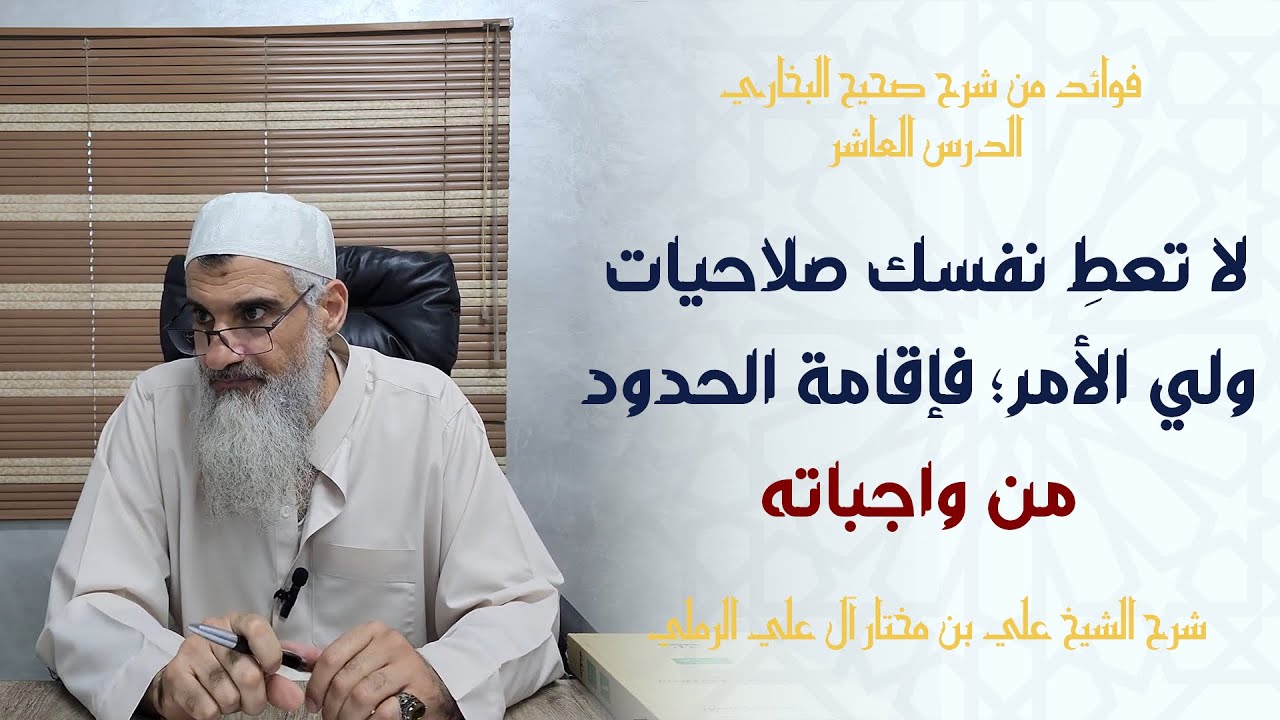 فوائد من شرح صحيح البخاري
الدرس العاشر

لا تعطِ نفسك صلاحيات ولي الأمر؛ فإقامة الحدود من واجباته

شرح الشيخ علي بن مختار آل علي الرملي